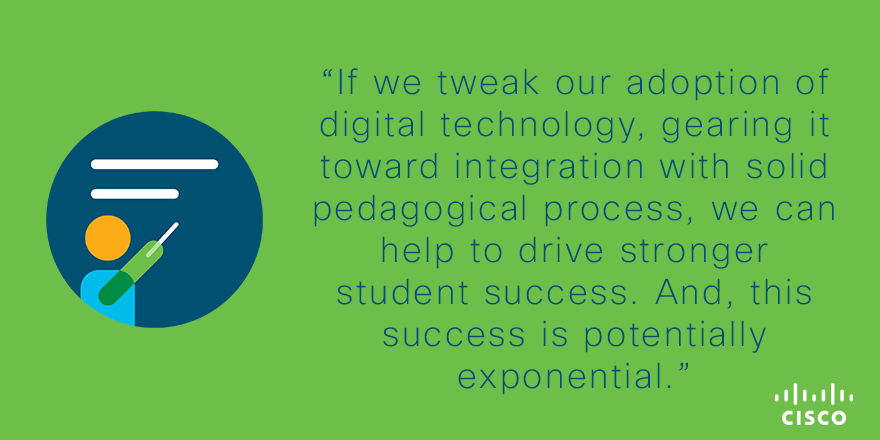 “If we tweak our adoption of digital technology, gearing it toward integration with solid pedagogical process, we can help to drive stronger student success. And, this success is potentially exponential.”

CISCO